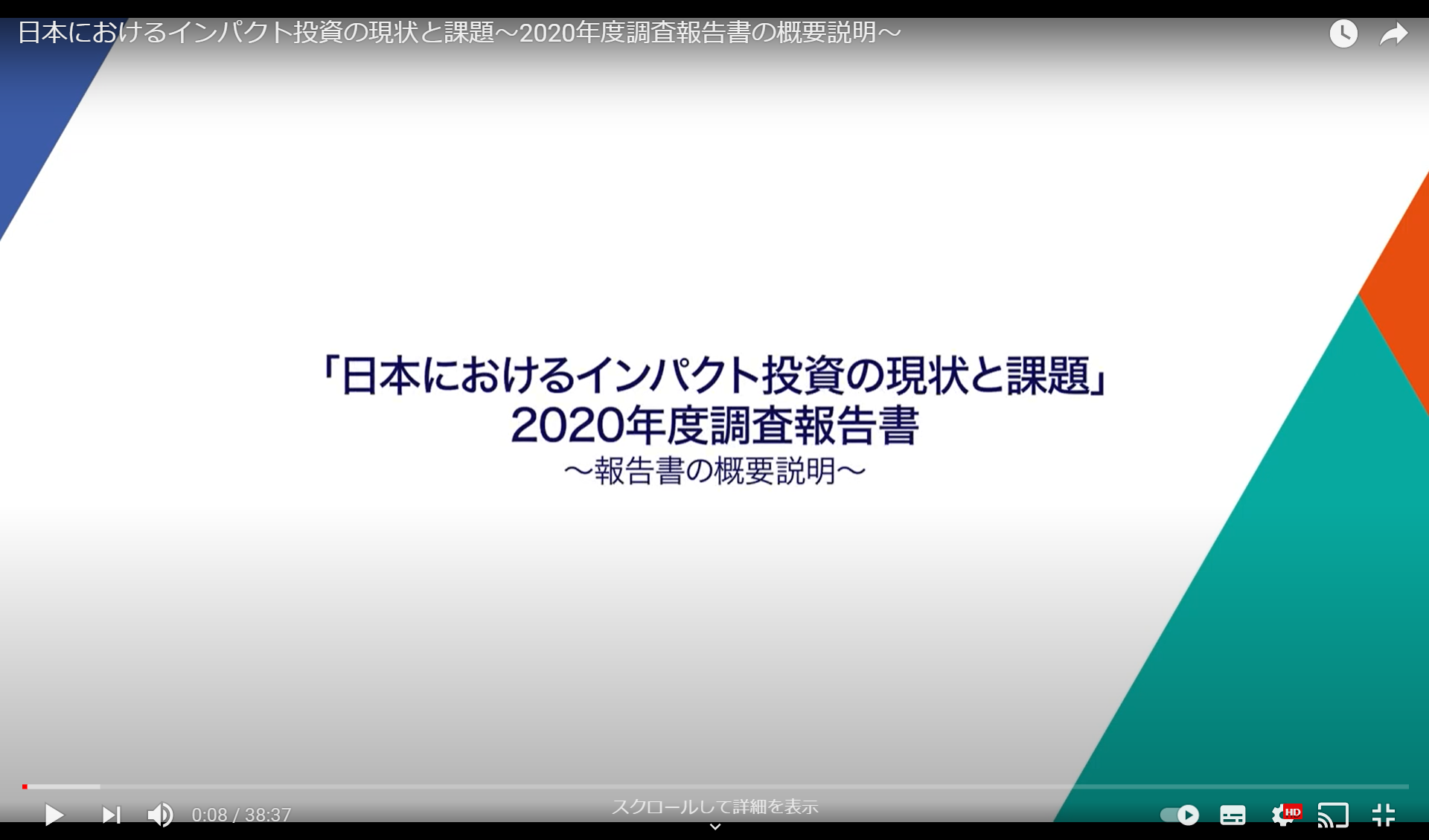 日本におけるインパクト投資の現状と課題～2020年度調査報告書の概要説明～

「日本におけるインパクト投資の現状と課題」
2020年度調査報告書
～報告書の概要説明～

0:08 / 38:37

スクロールして詳細を表示

HD